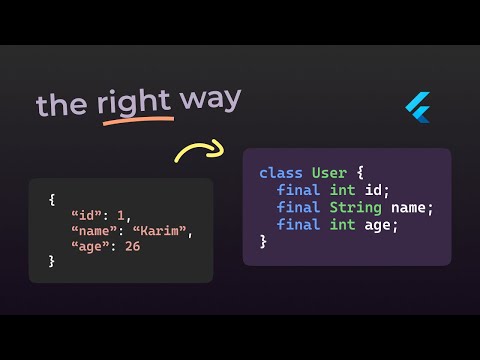 the right way

{
  “id”: 1,
  “name”: “Karim”,
  “age”: 26
}

class User {
  final int id;
  final String name;
  final int age;
}